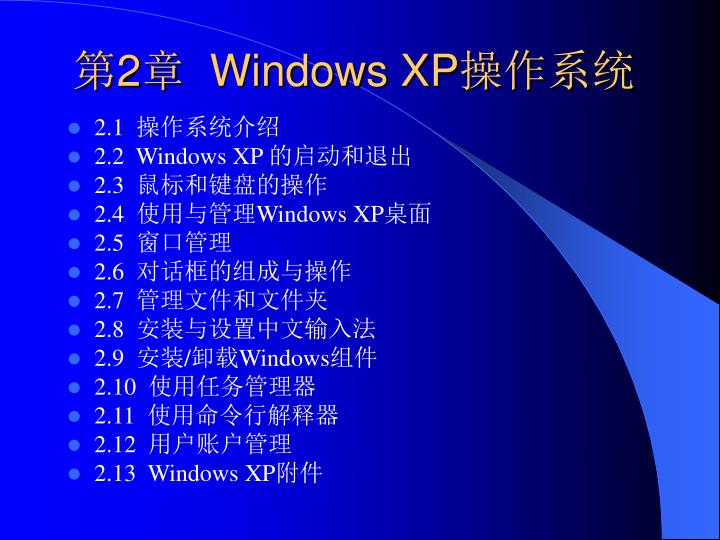 第2章 Windows XP操作系统

- 2.1 操作系统介绍
- 2.2 Windows XP 的启动和退出
- 2.3 鼠标和键盘的操作
- 2.4 使用与管理Windows XP桌面
- 2.5 窗口管理
- 2.6 对话框的组成与操作
- 2.7 管理文件和文件夹
- 2.8 安装与设置中文输入法
- 2.9 安装/卸载Windows组件
- 2.10 使用任务管理器
- 2.11 使用命令行解释器
- 2.12 用户账户管理
- 2.13 Windows XP附件